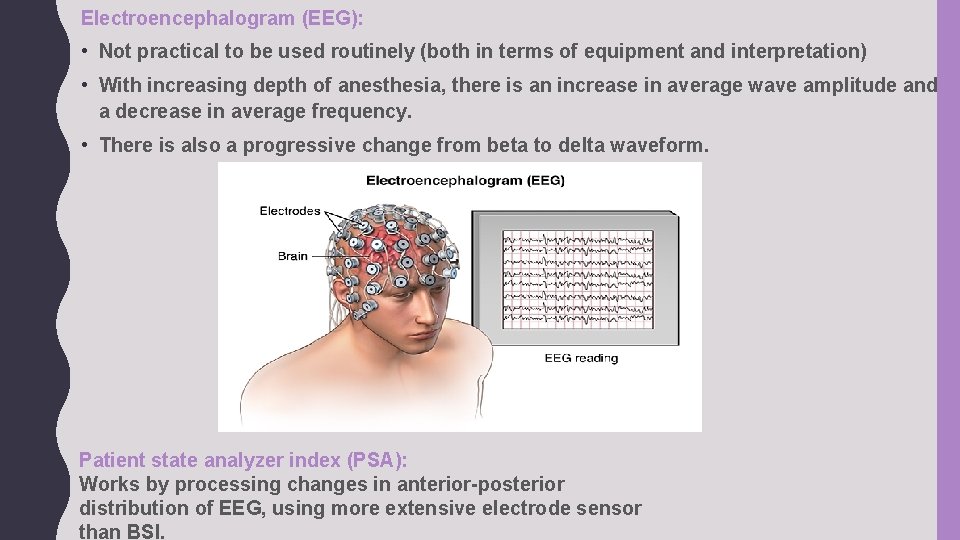 Electroencephalogram (EEG):

• Not practical to be used routinely (both in terms of equipment and interpretation)

• With increasing depth of anesthesia, there is an increase in average wave amplitude and a decrease in average frequency.

• There is also a progressive change from beta to delta waveform.

Electroencephalogram (EEG)

Electrodes

Brain

EEG reading

Patient state analyzer index (PSA):
Works by processing changes in anterior-posterior distribution of EEG, using more extensive electrode sensor than BSI.